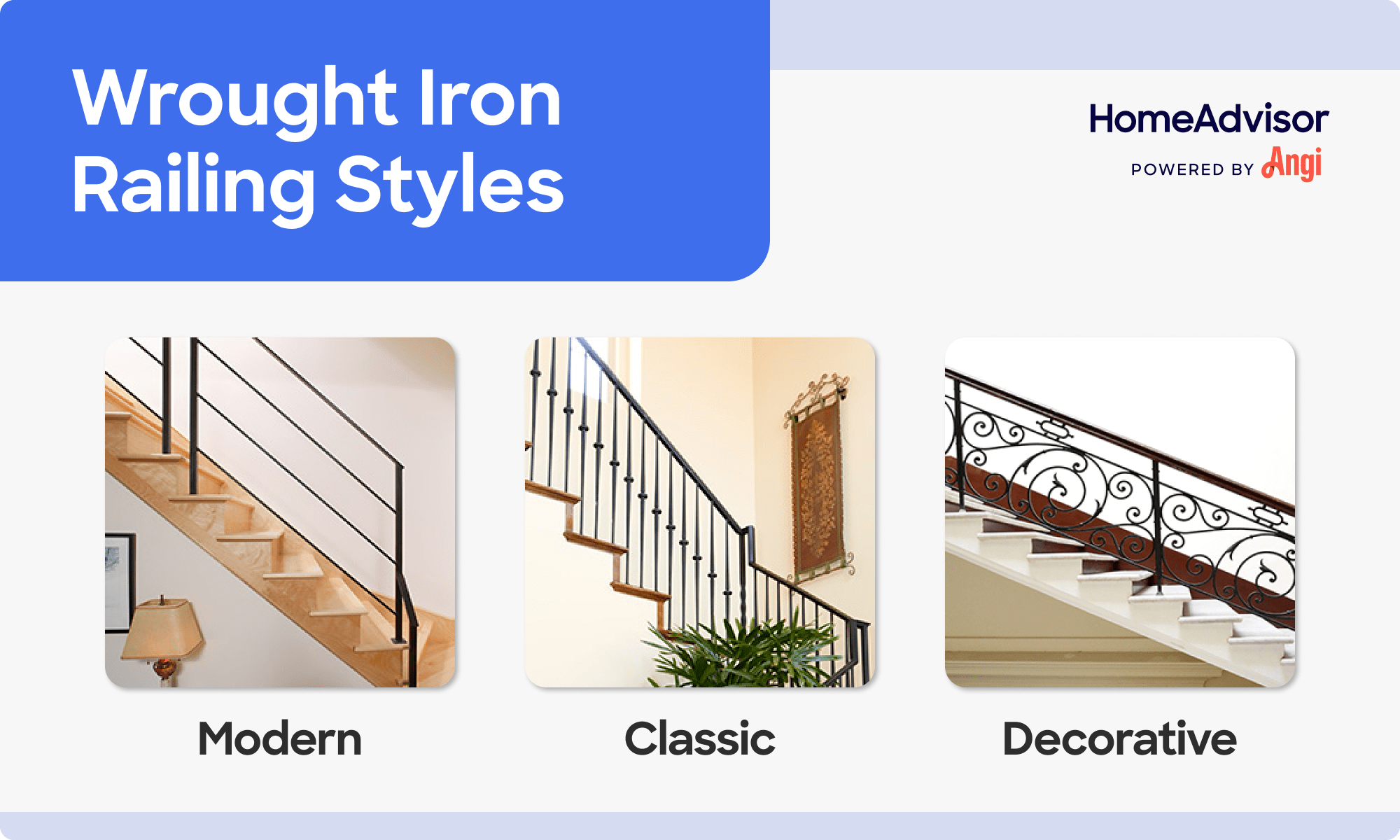 Wrought Iron Railing Styles

HomeAdvisor
POWERED BY Angi

Modern

Classic

Decorative